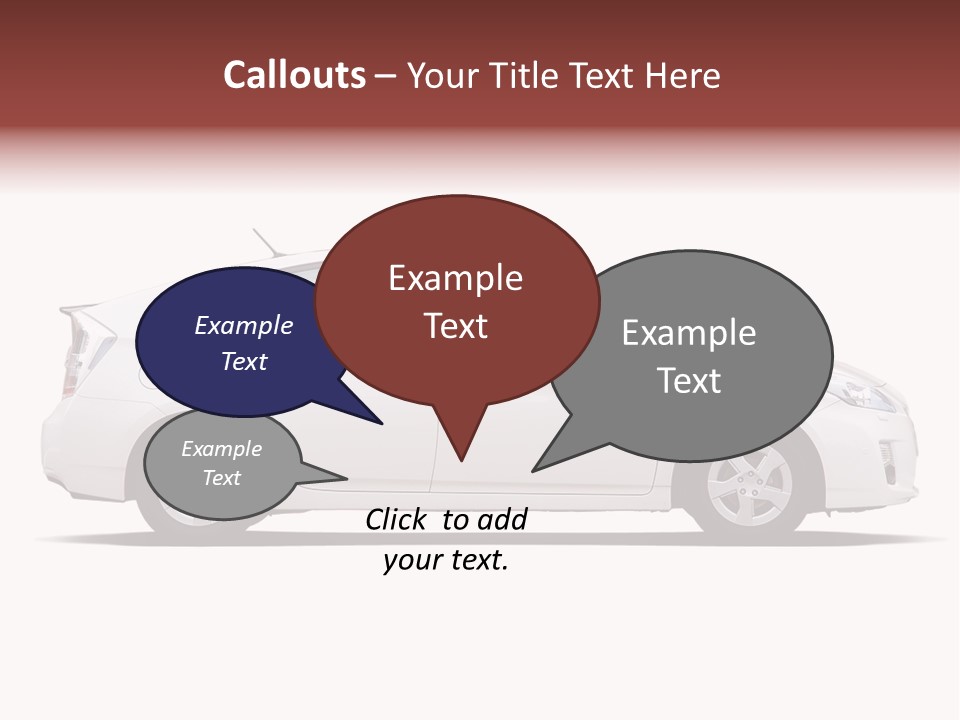 Callouts – Your Title Text Here

Example Text

Example Text

Example Text

Example Text

Click to add your text.